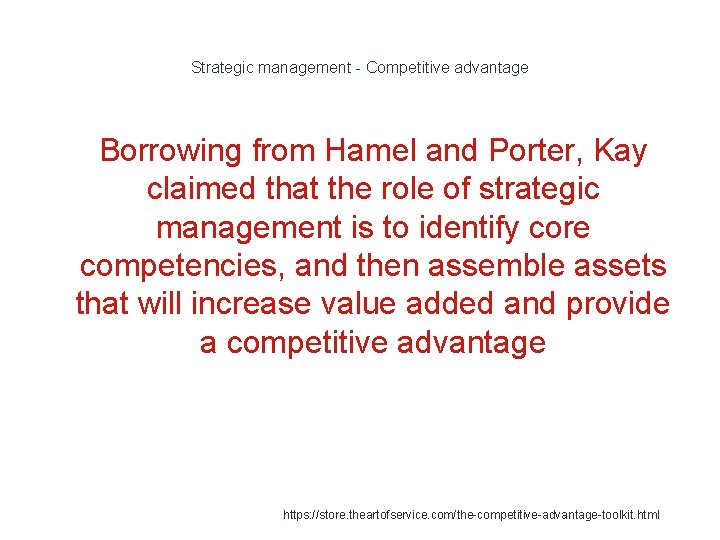 Strategic management - Competitive advantage

Borrowing from Hamel and Porter, Kay claimed that the role of strategic management is to identify core competencies, and then assemble assets that will increase value added and provide a competitive advantage

https://store.theartofservice.com/the-competitive-advantage-toolkit.html